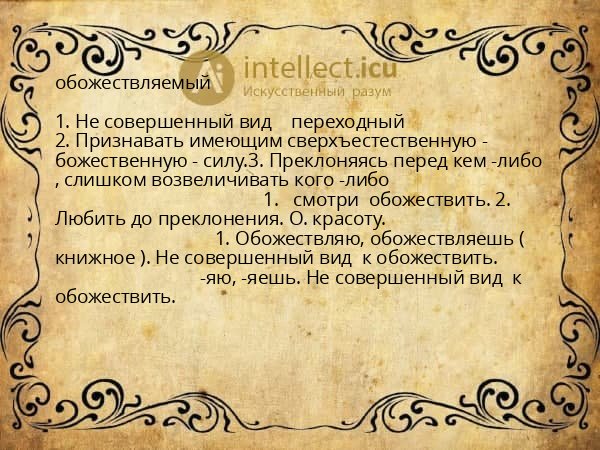 intellect.icu
Искусственный разум

обожествляемый

1. Не совершенный вид переходный
2. Признавать имеющим сверхъестественную - божественную - силу.3. Преклоняясь перед кем -либо , слишком возвеличивать кого -либо
1. смотри обожествить. 2. Любить до преклонения. О. красоту.
1. Обожествляю, обожествляешь ( книжное ). Не совершенный вид к обожествить.
-яю, -яешь. Не совершенный вид к обожествить.